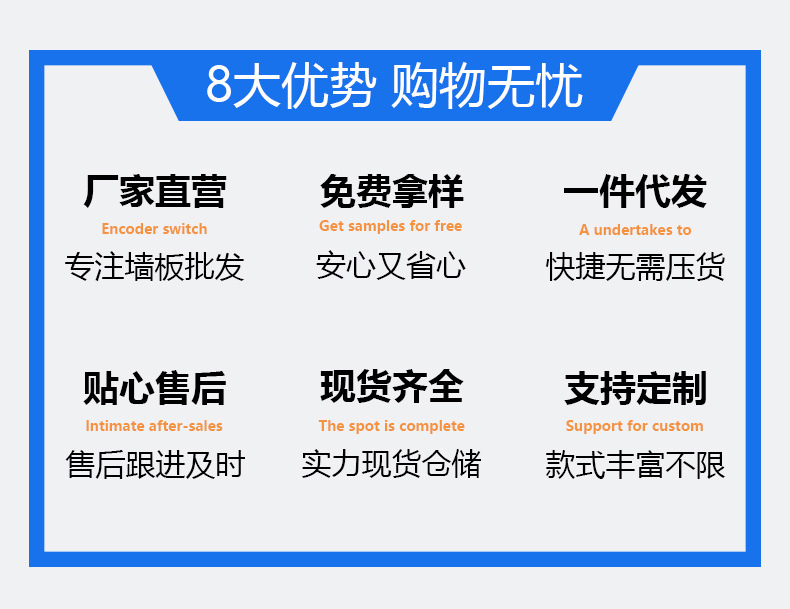 8大优势 购物无忧

厂家直营
Encoder switch
专注墙板批发

免费拿样
Get samples for free
安心又省心

一件代发
A undertakes to
快捷无需压货

贴心售后
Intimate after-sales
售后跟进及时

现货齐全
The spot is complete
实力现货仓储

支持定制
Support for custom
款式丰富不限